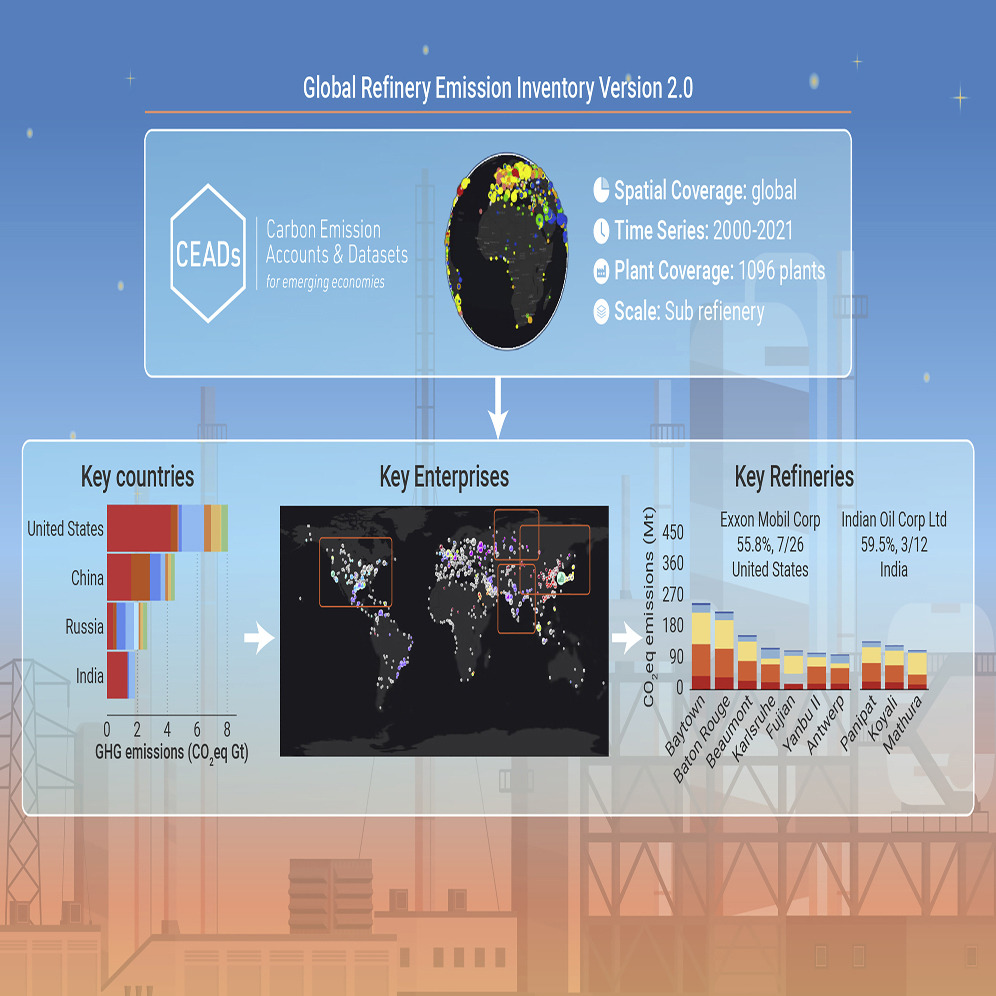 Global Refinery Emission Inventory Version 2.0

CEADs Carbon Emission Accounts & Datasets for emerging economies

Spatial Coverage: global
Time Series: 2000-2021
Plant Coverage: 1096 plants
Scale: Sub refienery

Key countries

United States
China
Russia
India

0 2 4 6 8
GHG emissions ($CO_2$eq Gt)

Key Enterprises

Key Refineries

Exxon Mobil Corp
55.8%, 7/26
United States

Indian Oil Corp Ltd
59.5%, 3/12
India

$CO_2$eq emissions (Mt)
450
360
270
180
90
0

Baytown
Baton Rouge
Beaumont
Karlsruhe
Fujian
Yanbu II
Antwerp
Panipat
Koyali
Mathura